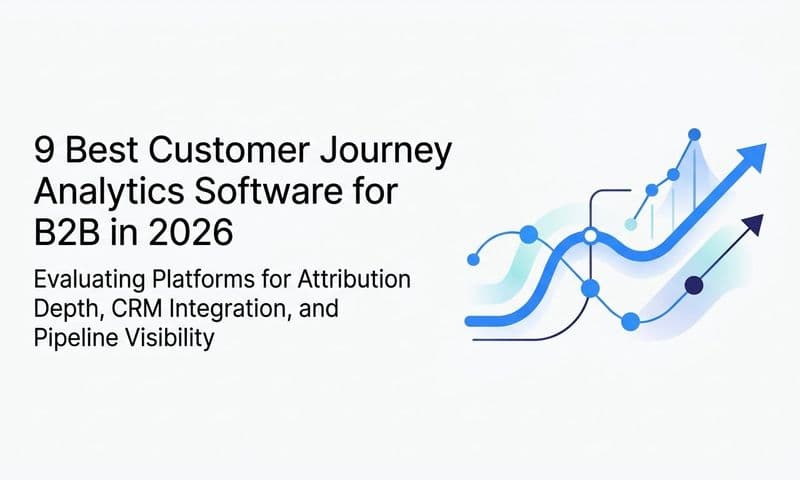 9 Best Customer Journey Analytics Software for B2B in 2026

Evaluating Platforms for Attribution Depth, CRM Integration, and Pipeline Visibility